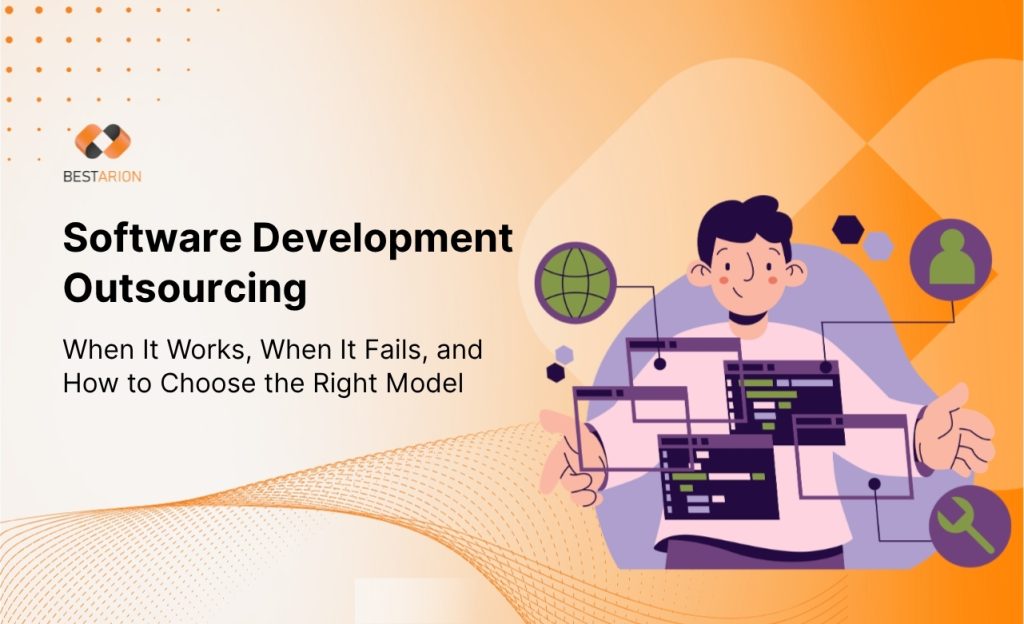 BESTARION

Software Development Outsourcing

When It Works, When It Fails, and How to Choose the Right Model